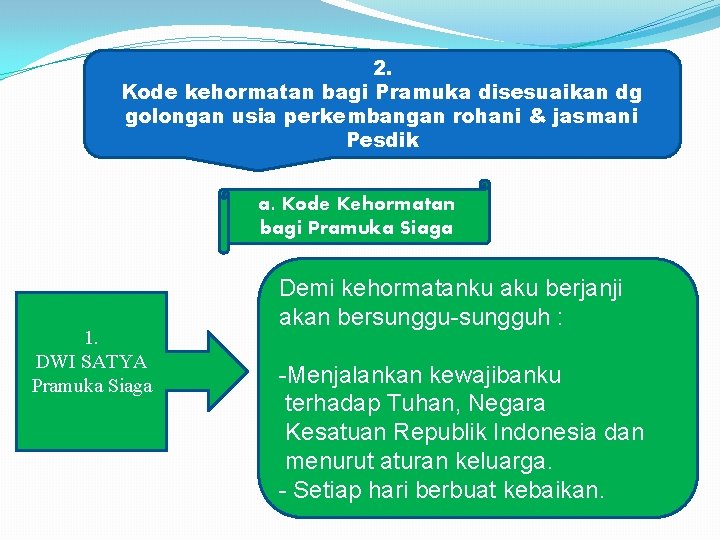 2.
Kode kehormatan bagi Pramuka disesuaikan dg golongan usia perkembangan rohani & jasmani Pesdik

a. Kode Kehormatan bagi Pramuka Siaga

1.
DWI SATYA
Pramuka Siaga

Demi kehormatanku aku berjanji akan bersunggu-sungguh :

-Menjalankan kewajibanku terhadap Tuhan, Negara Kesatuan Republik Indonesia dan menurut aturan keluarga.
- Setiap hari berbuat kebaikan.